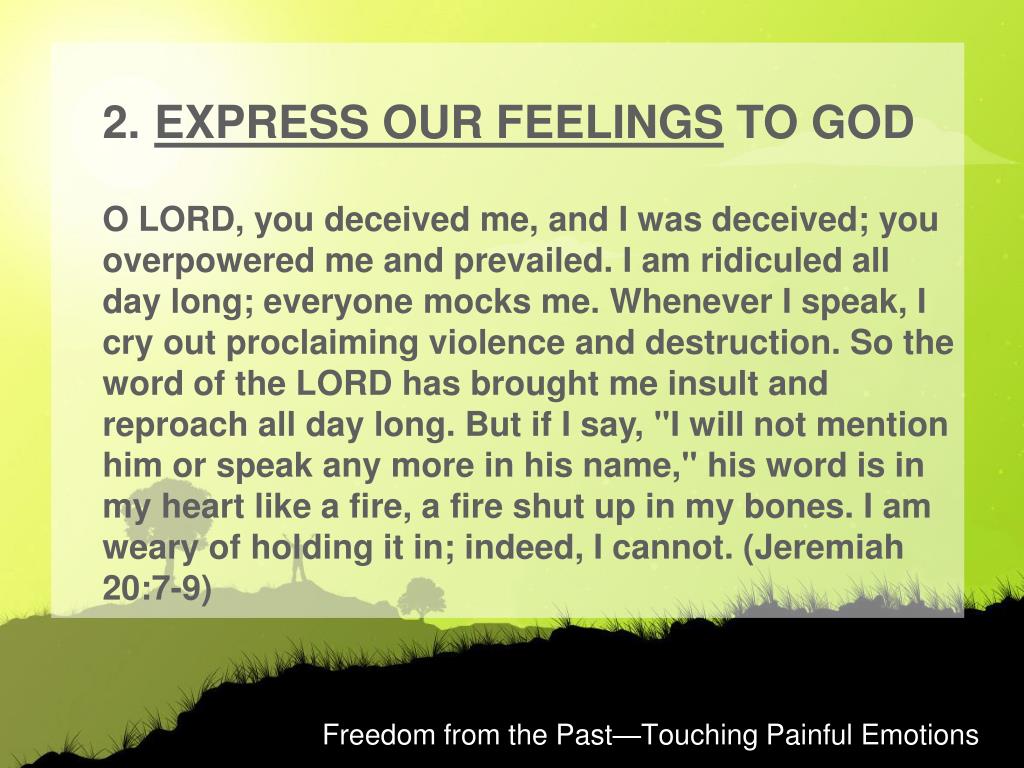 2. EXPRESS OUR FEELINGS TO GOD

O LORD, you deceived me, and I was deceived; you overpowered me and prevailed. I am ridiculed all day long; everyone mocks me. Whenever I speak, I cry out proclaiming violence and destruction. So the word of the LORD has brought me insult and reproach all day long. But if I say, "I will not mention him or speak any more in his name," his word is in my heart like a fire, a fire shut up in my bones. I am weary of holding it in; indeed, I cannot. (Jeremiah 20:7-9)

Freedom from the Past—Touching Painful Emotions